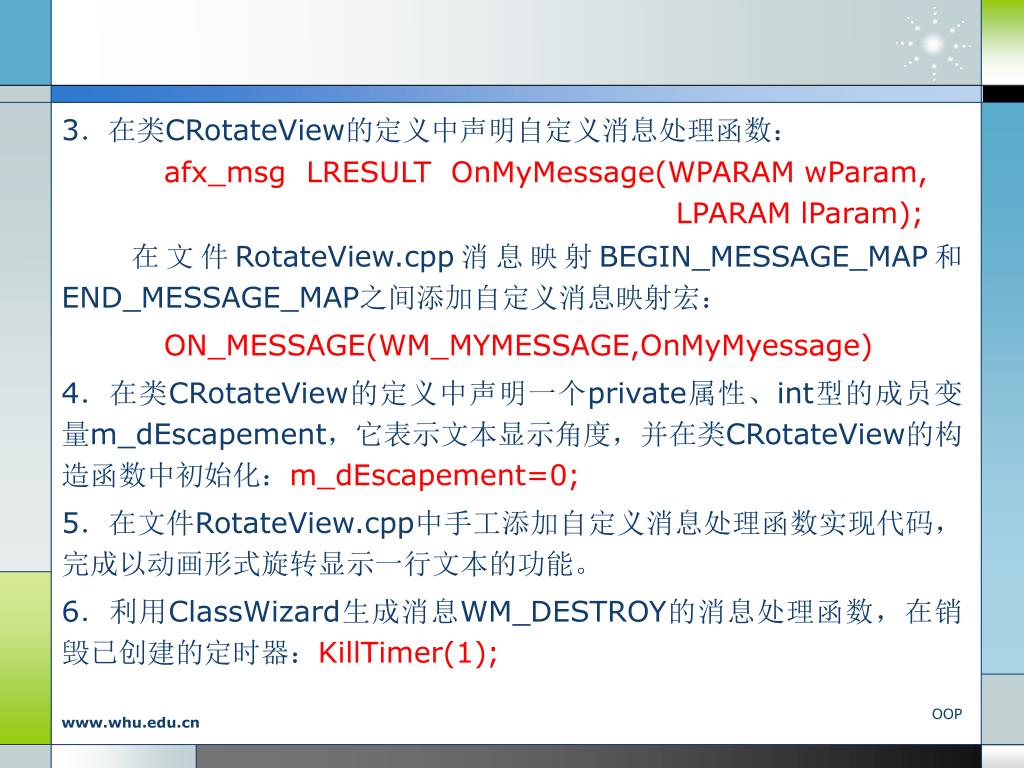 3. 在类CRotateView的定义中声明自定义消息处理函数：
afx_msg LRESULT OnMyMessage(WPARAM wParam, LPARAM lParam);

在文件RotateView.cpp消息映射BEGIN_MESSAGE_MAP和END_MESSAGE_MAP之间添加自定义消息映射宏：

ON_MESSAGE(WM_MYMESSAGE,OnMyMyessage)

4. 在类CRotateView的定义中声明一个private属性、int型的成员变量m_dEscapement，它表示文本显示角度，并在类CRotateView的构造函数中初始化：m_dEscapement=0;

5. 在文件RotateView.cpp中手工添加自定义消息处理函数实现代码，完成以动画形式旋转显示一行文本的功能。

6. 利用ClassWizard生成消息WM_DESTROY的消息处理函数，在销毁已创建的定时器：KillTimer(1);

www.whu.edu.cn

OOP